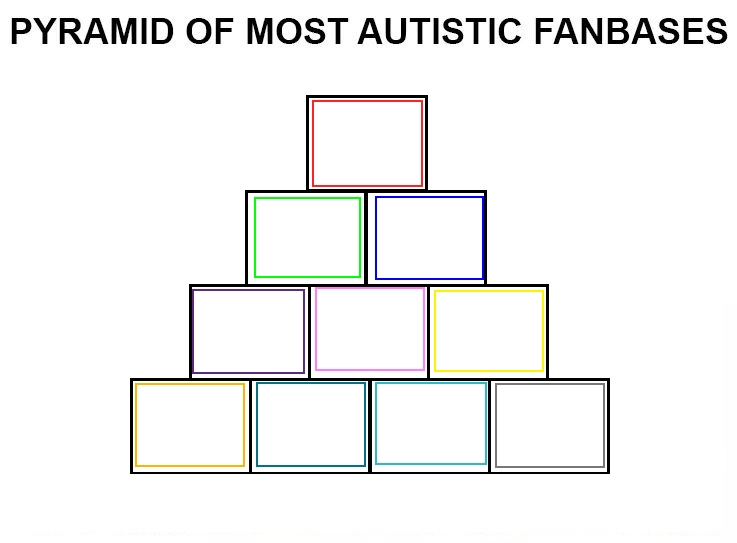 PYRAMID OF MOST AUTISTIC FANBASES